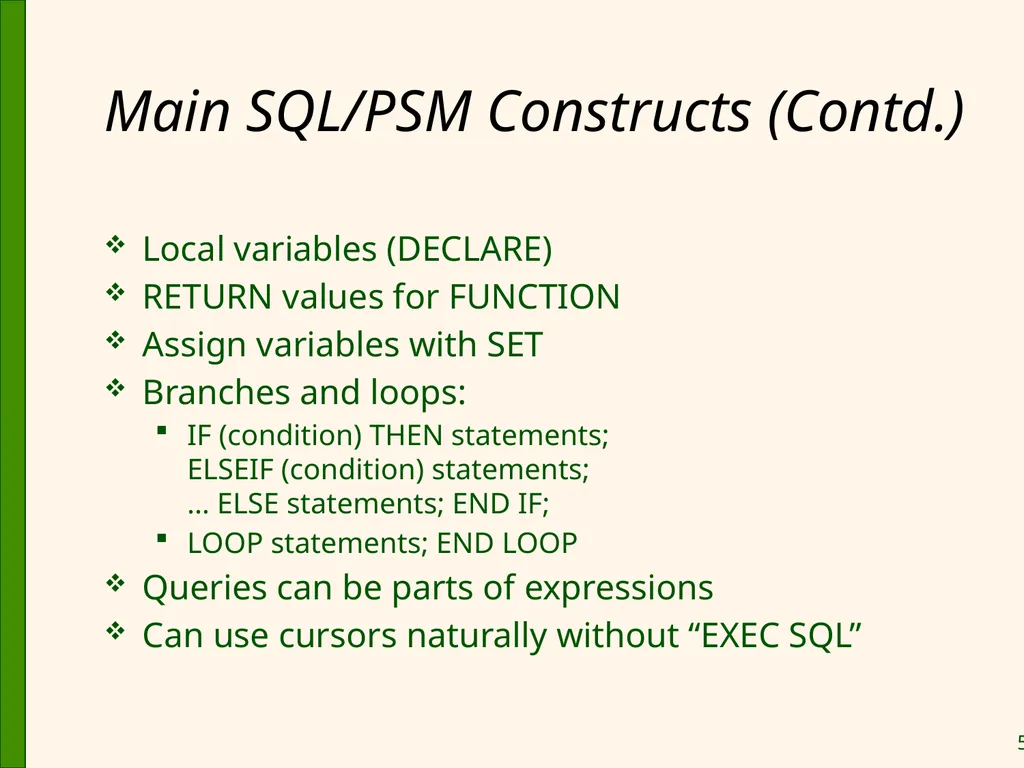 Main SQL/PSM Constructs (Contd.)

❖ Local variables (DECLARE)
❖ RETURN values for FUNCTION
❖ Assign variables with SET
❖ Branches and loops:
  ▪ IF (condition) THEN statements;
    ELSEIF (condition) statements;
    … ELSE statements; END IF;
  ▪ LOOP statements; END LOOP
❖ Queries can be parts of expressions
❖ Can use cursors naturally without “EXEC SQL”

5